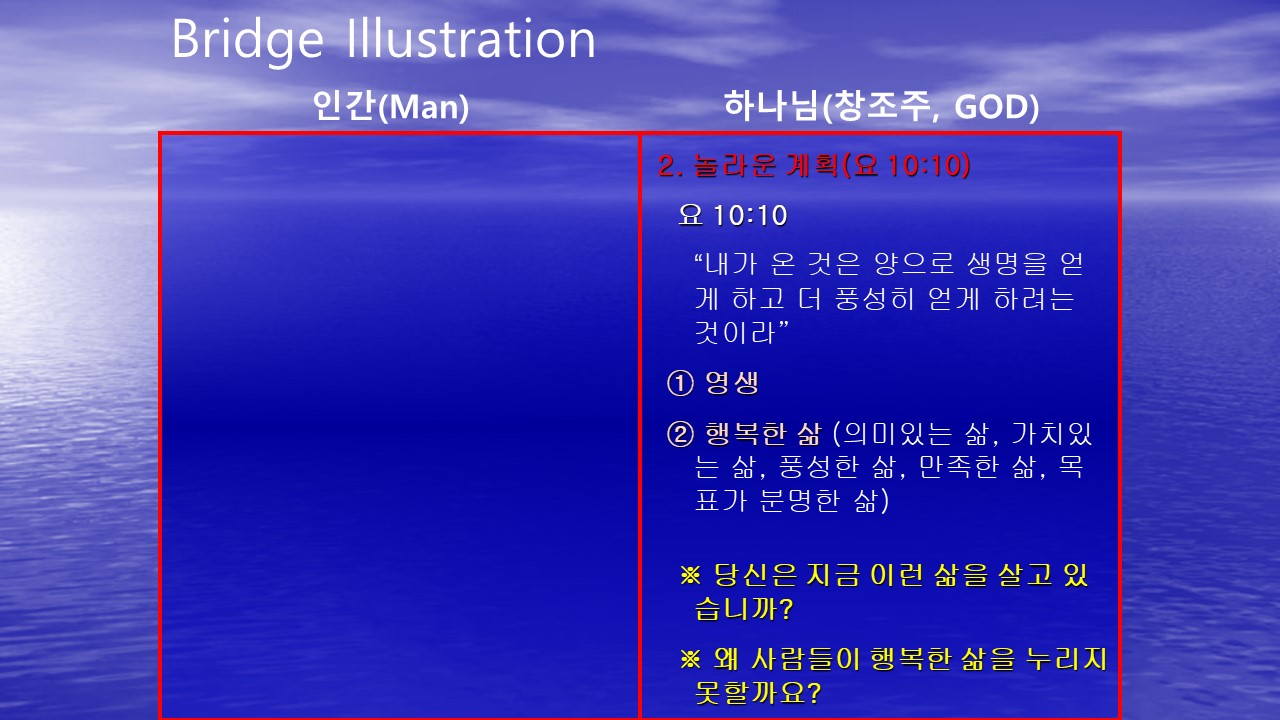 Bridge Illustration

인간(Man)

하나님(창조주, GOD)

2. 놀라운 계획(요 10:10)

요 10:10

“내가 온 것은 양으로 생명을 얻게 하고 더 풍성히 얻게 하려는 것이라”

① 영생

② 행복한 삶 (의미있는 삶, 가치있는 삶, 풍성한 삶, 만족한 삶, 목표가 분명한 삶)

※ 당신은 지금 이런 삶을 살고 있습니까?

※ 왜 사람들이 행복한 삶을 누리지 못할까요?